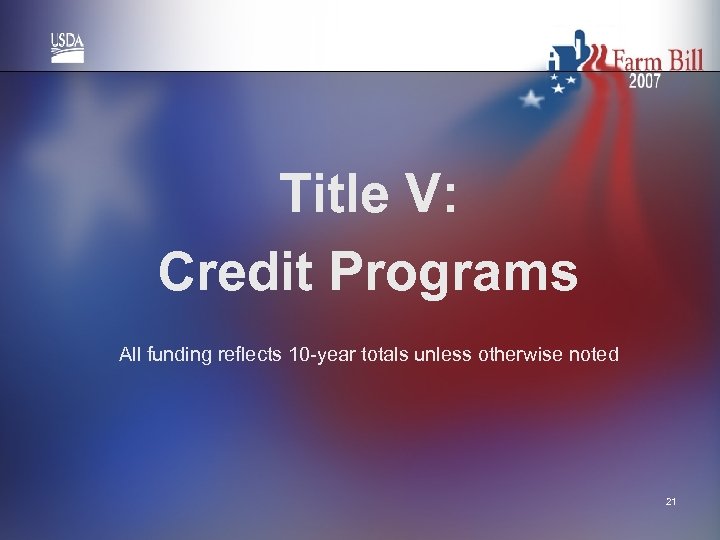 USDA

Farm Bill 2007

Title V:

Credit Programs

All funding reflects 10-year totals unless otherwise noted

21